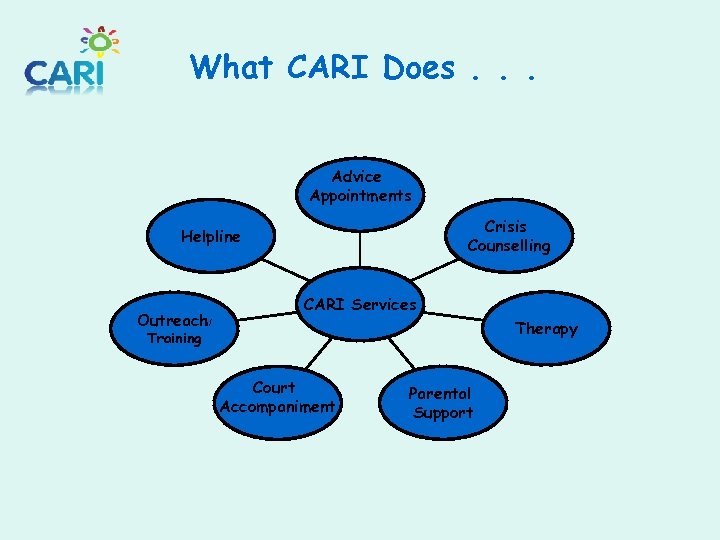 CARI

What CARI Does . . .

Advice Appointments

Helpline

Crisis Counselling

CARI Services

Outreach/ Training

Therapy

Court Accompaniment

Parental Support